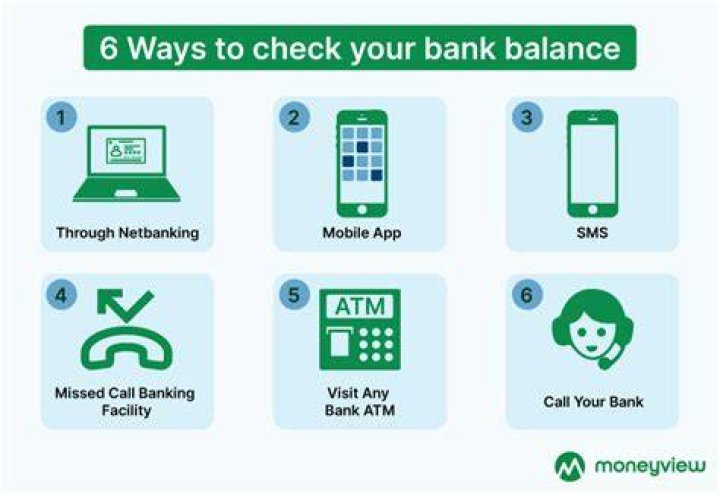 6 Ways to check your bank balance

1
Through Netbanking

2
Mobile App

3
SMS

4
Missed Call Banking Facility

5
ATM
Visit Any Bank ATM

6
Call Your Bank

moneyview